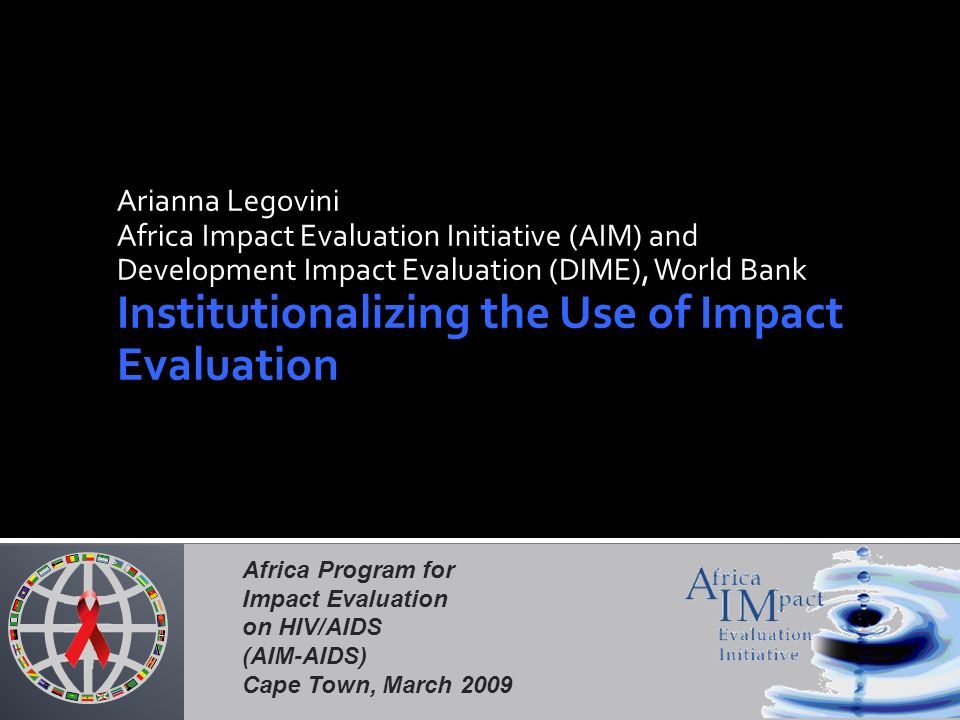 Arianna Legovini
Africa Impact Evaluation Initiative (AIM) and Development Impact Evaluation (DIME), World Bank

Institutionalizing the Use of Impact Evaluation

Africa Program for Impact Evaluation on HIV/AIDS (AIM-AIDS)
Cape Town, March 2009

Africa IMpact Evaluation Initiative